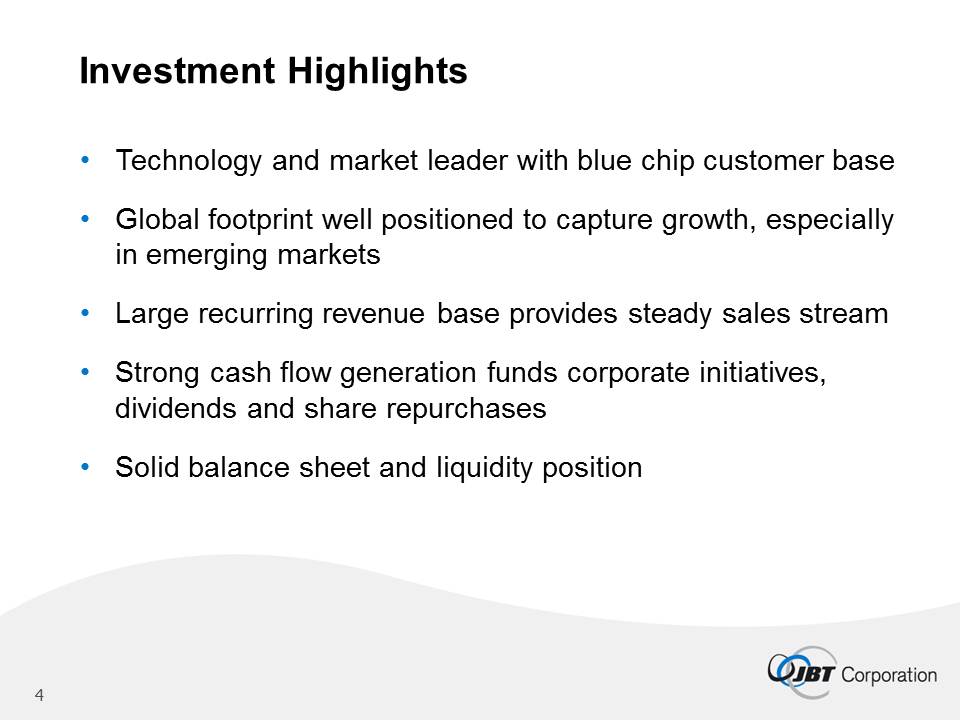 Investment Highlights

• Technology and market leader with blue chip customer base

• Global footprint well positioned to capture growth, especially in emerging markets

• Large recurring revenue base provides steady sales stream

• Strong cash flow generation funds corporate initiatives, dividends and share repurchases

• Solid balance sheet and liquidity position

4

JBT Corporation